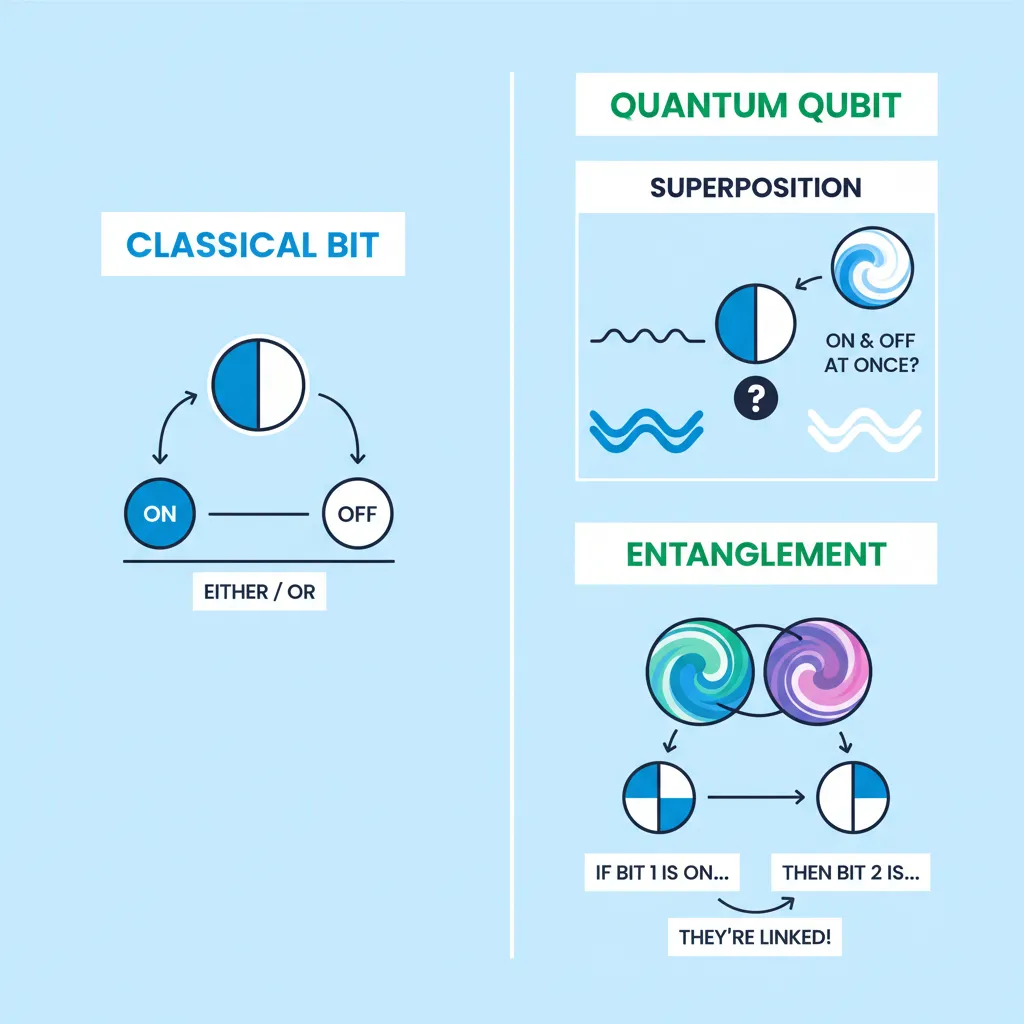 CLASSICAL BIT

ON

OFF

EITHER / OR

QUANTUM QUBIT

SUPERPOSITION

ON & OFF AT ONCE?

?

ENTANGLEMENT

IF BIT 1 IS ON...

THEN BIT 2 IS...

THEY'RE LINKED!